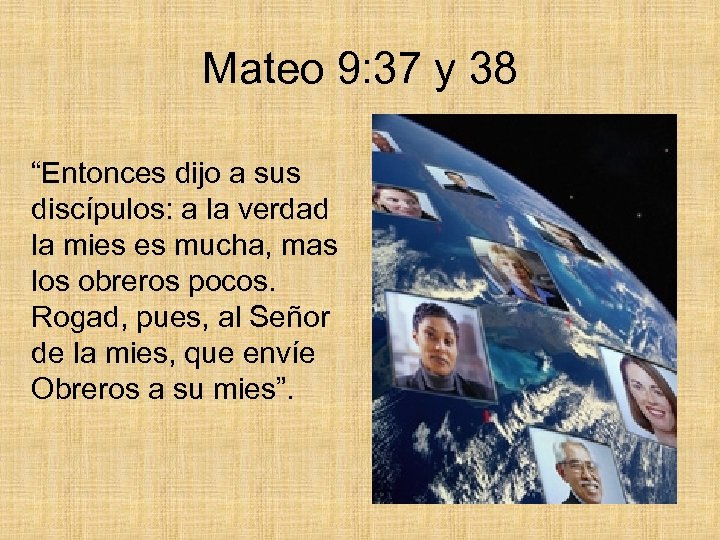 Mateo 9:37 y 38

“Entonces dijo a sus discípulos: a la verdad la mies es mucha, mas los obreros pocos. Rogad, pues, al Señor de la mies, que envíe Obreros a su mies”.